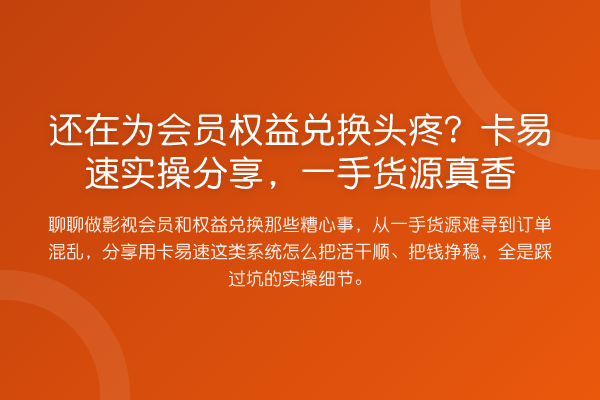 还在为会员权益兑换头疼？卡易速实操分享，一手货源真香

聊聊做影视会员和权益兑换那些糟心事，从一手货源难寻到订单混乱，分享用卡易速这类系统怎么把活干顺、把钱挣稳，全是踩过坑的实操细节。